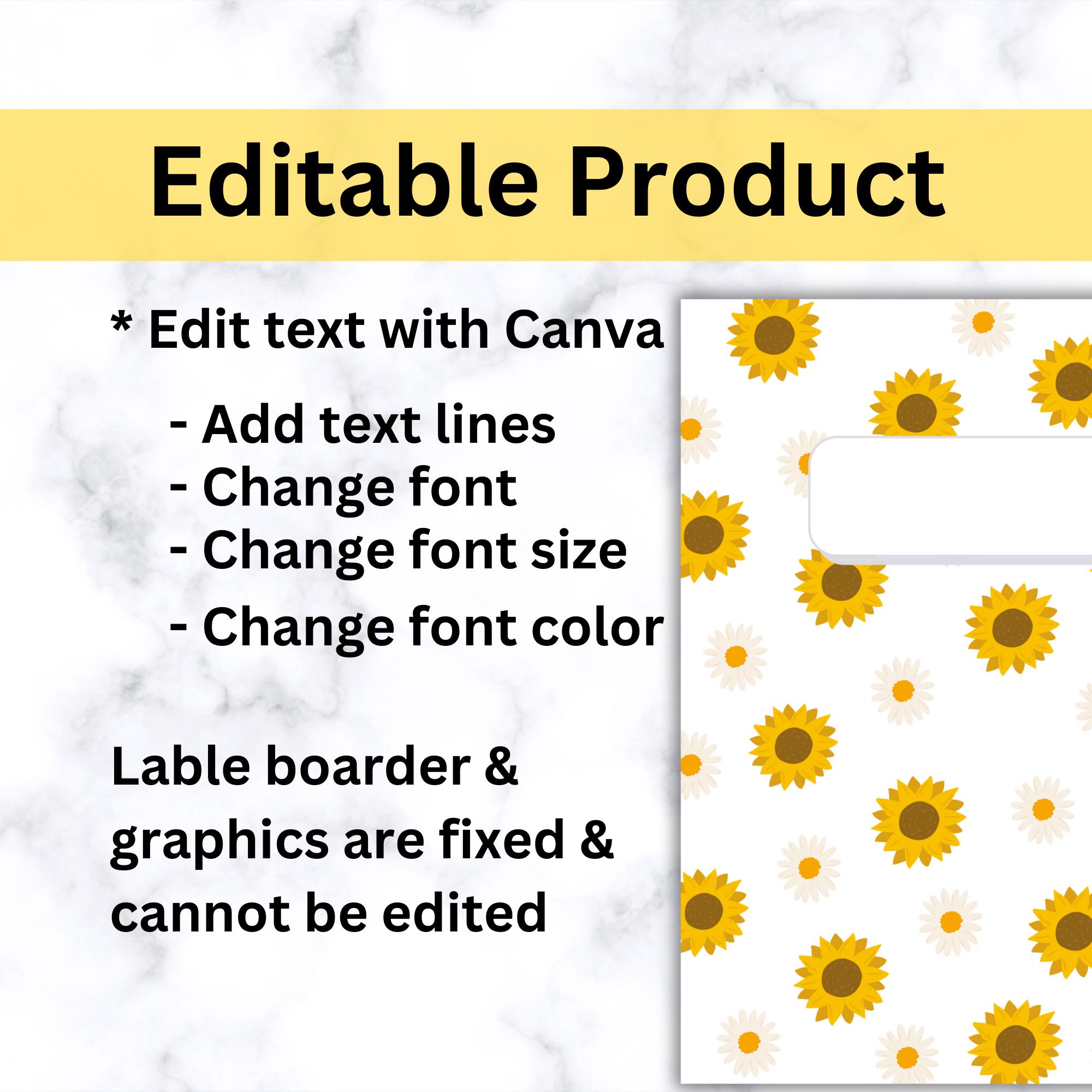 Editable Product

* Edit text with Canva

- Add text lines
- Change font
- Change font size
- Change font color

Lable boarder & graphics are fixed & cannot be edited